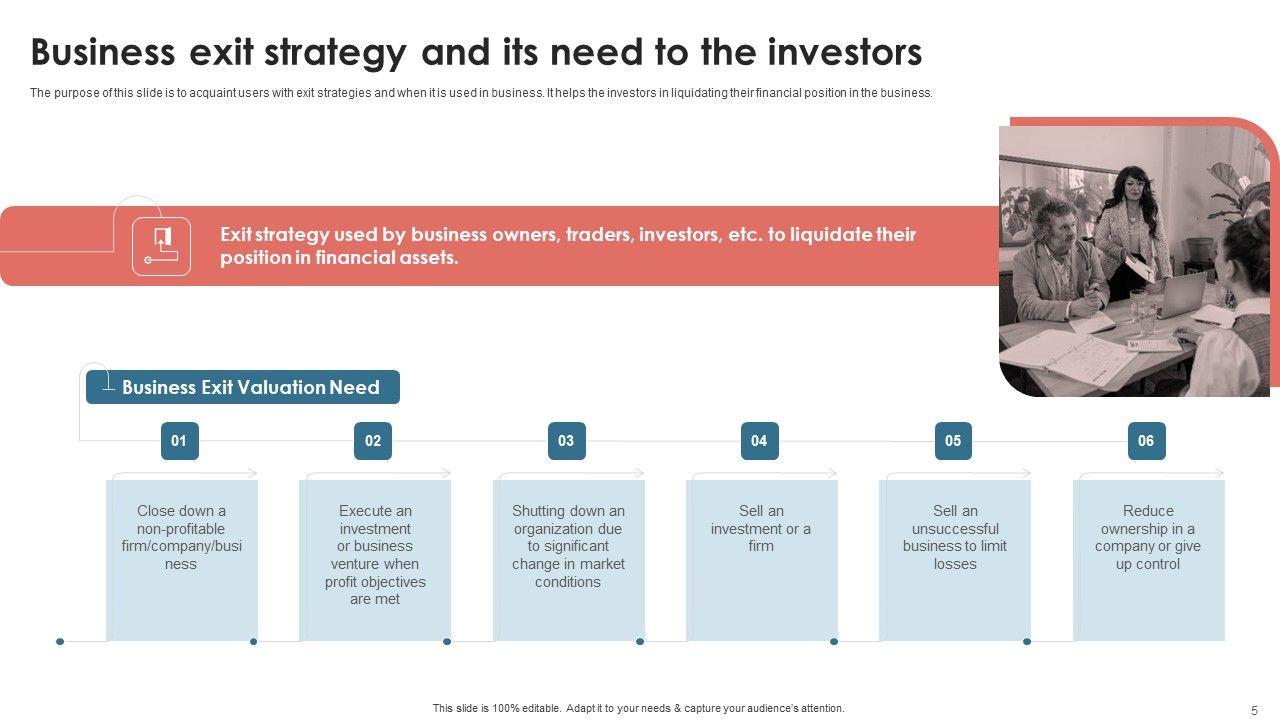 Business exit strategy and its need to the investors

The purpose of this slide is to acquaint users with exit strategies and when it is used in business. It helps the investors in liquidating their financial position in the business.

Exit strategy used by business owners, traders, investors, etc. to liquidate their position in financial assets.

Business Exit Valuation Need

01

Close down a non-profitable firm/company/busi ness

02

Execute an investment or business venture when profit objectives are met

03

Shutting down an organization due to significant change in market conditions

04

Sell an investment or a firm

05

Sell an unsuccessful business to limit losses

06

Reduce ownership in a company or give up control

This slide is 100% editable. Adapt it to your needs & capture your audience's attention.

5